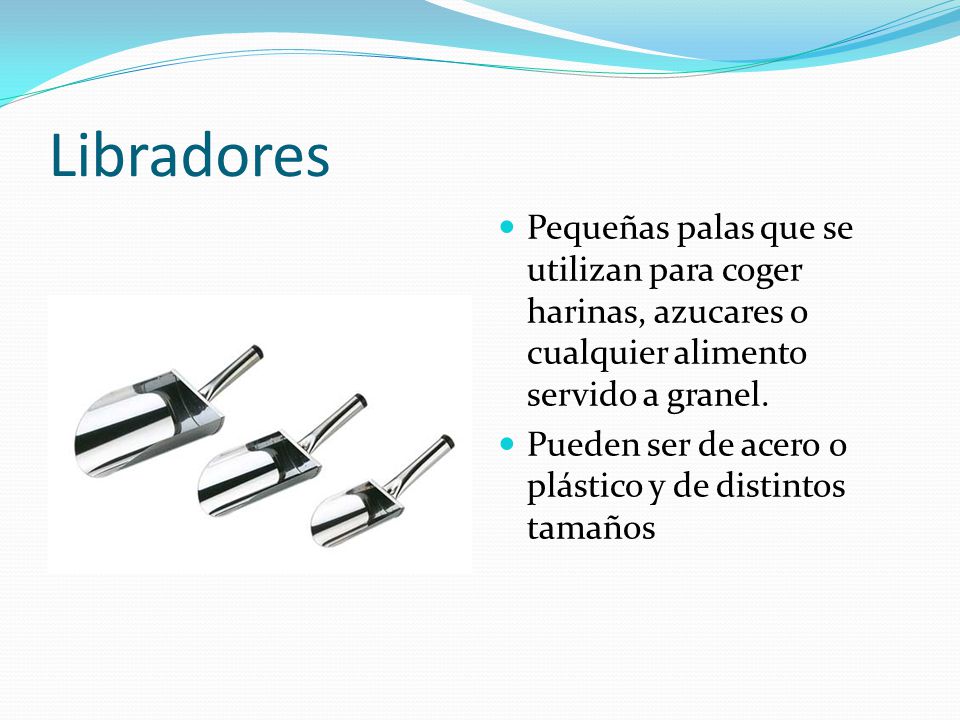 Libradores

- Pequeñas palas que se utilizan para coger harinas, azucares o cualquier alimento servido a granel.
- Pueden ser de acero o plástico y de distintos tamaños